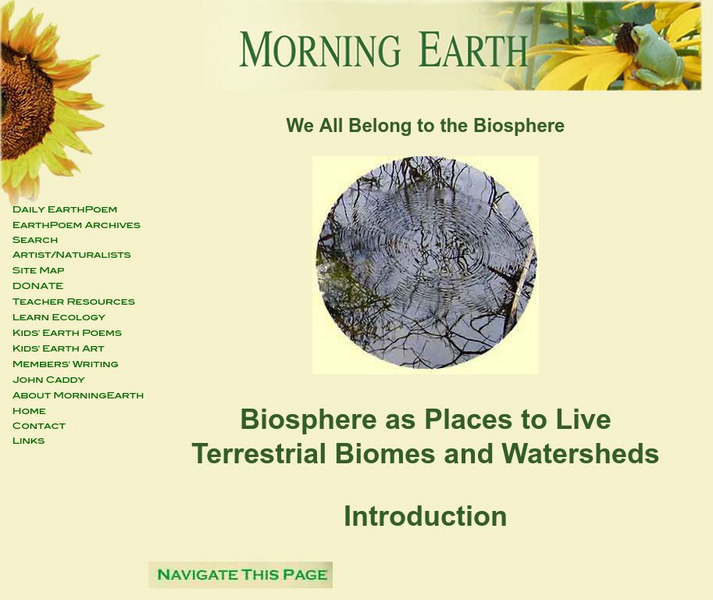 MORNING EARTH

We All Belong to the Biosphere

DAILY EARTHPOEM
EARTHPOEM ARCHIVES
SEARCH
ARTIST/NATURALISTS
SITE MAP
DONATE
TEACHER RESOURCES
LEARN ECOLOGY
KIDS' EARTH POEMS
KIDS' EARTH ART
MEMBERS' WRITING
JOHN CADDY
ABOUT MORNINGEARTH
HOME
CONTACT
LINKS

Biosphere as Places to Live
Terrestrial Biomes and Watersheds

Introduction

NAVIGATE THIS PAGE